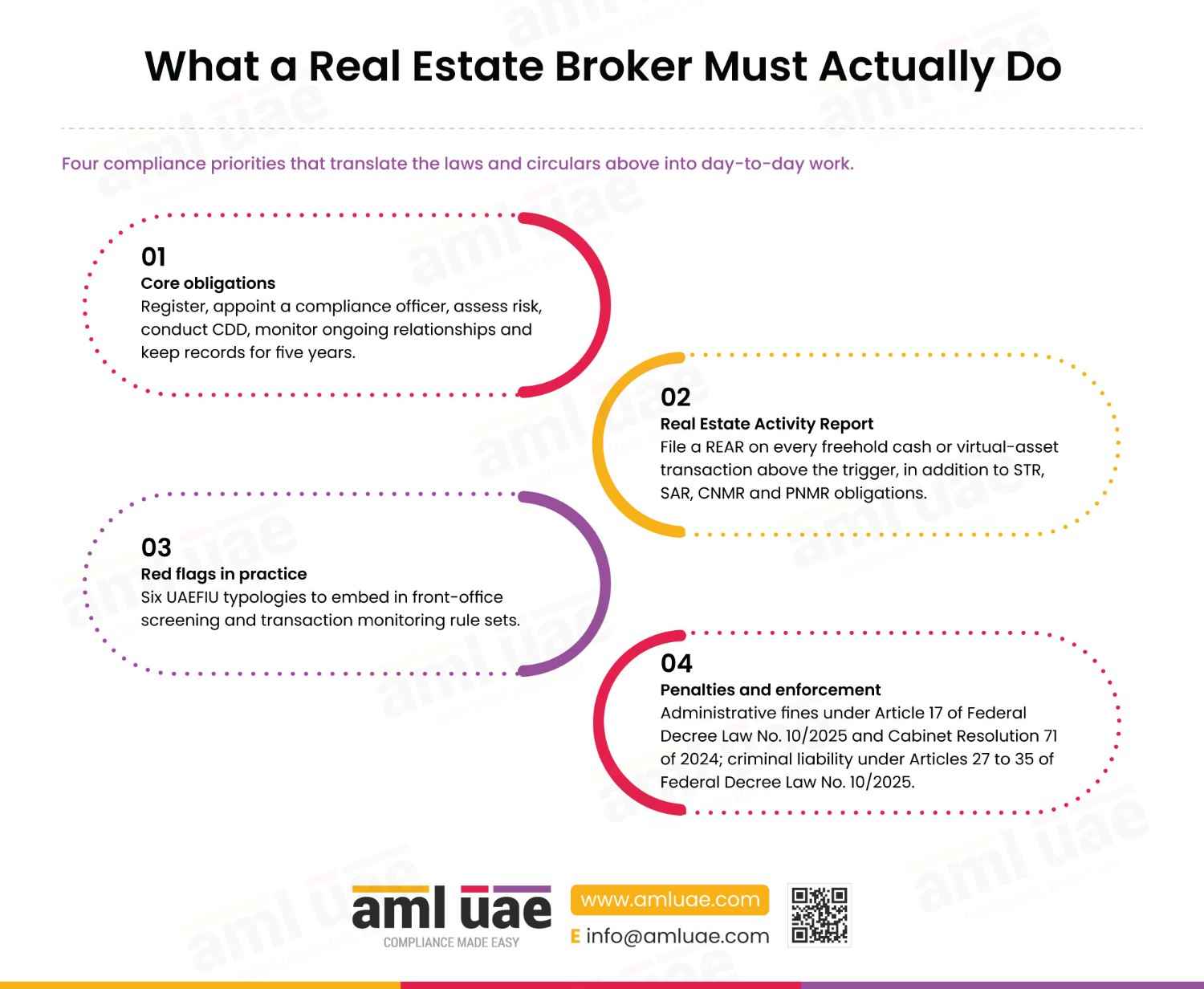 What a Real Estate Broker Must Actually Do

Four compliance priorities that translate the laws and circulars above into day-to-day work.

01
Core obligations
Register, appoint a compliance officer, assess risk, conduct CDD, monitor ongoing relationships and keep records for five years.

02
Real Estate Activity Report
File a REAR on every freehold cash or virtual-asset transaction above the trigger, in addition to STR, SAR, CNMR and PNMR obligations.

03
Red flags in practice
Six UAEFIU typologies to embed in front-office screening and transaction monitoring rule sets.

04
Penalties and enforcement
Administrative fines under Article 17 of Federal Decree Law No. 10/2025 and Cabinet Resolution 71 of 2024; criminal liability under Articles 27 to 35 of Federal Decree Law No. 10/2025.

aml uae
COMPLIANCE MADE EASY
www.amluae.com
E info@amluae.com